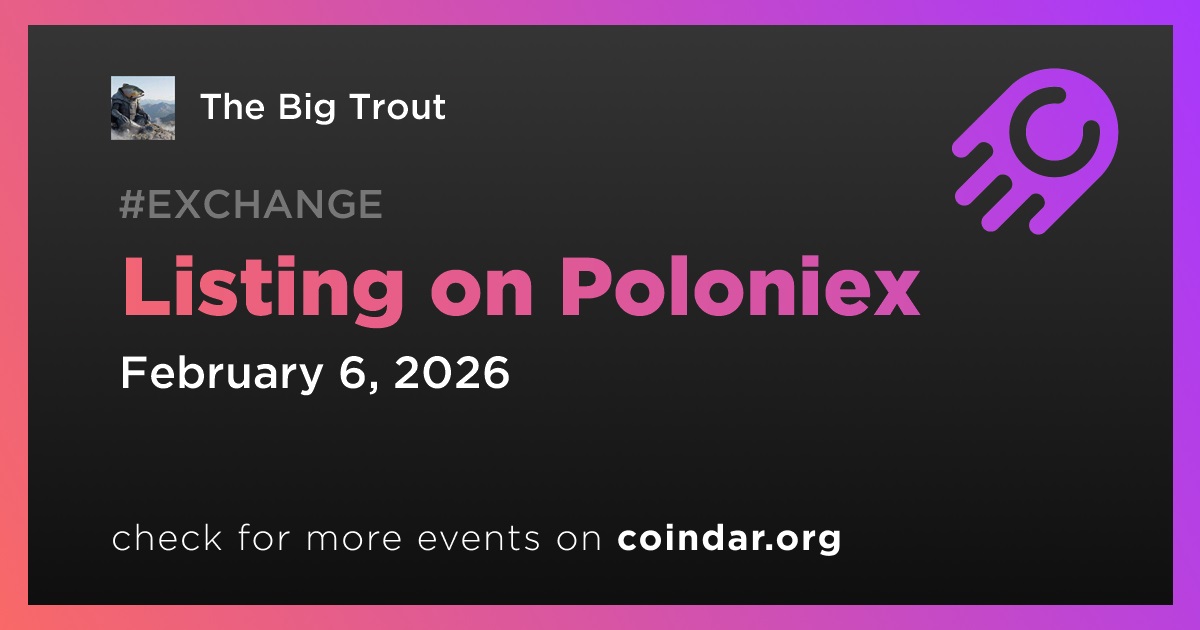 The Big Trout

#EXCHANGE

Listing on Poloniex

February 6, 2026

check for more events on coindar.org